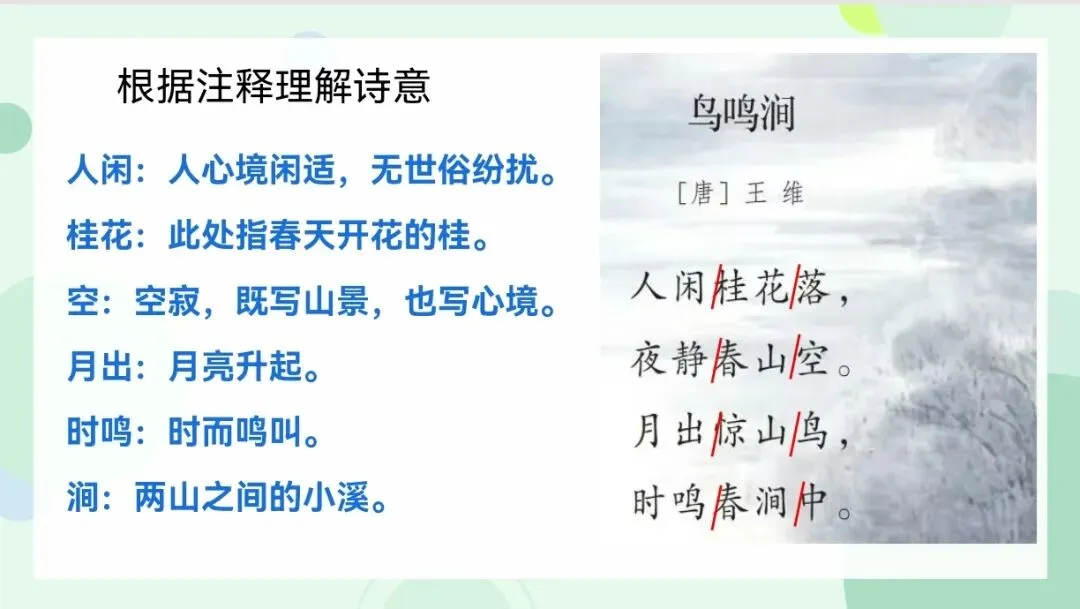 根据注释理解诗意

人闲：人心境闲适，无世俗纷扰。

桂花：此处指春天开花的桂。

空：空寂，既写山景，也写心境。

月出：月亮升起。

时鸣：时而鸣叫。

涧：两山之间的小溪。

鸟鸣涧

［唐］王 维

人闲/桂花/落，
夜静/春山/空。
月出/惊山/鸟，
时鸣/春涧/中。